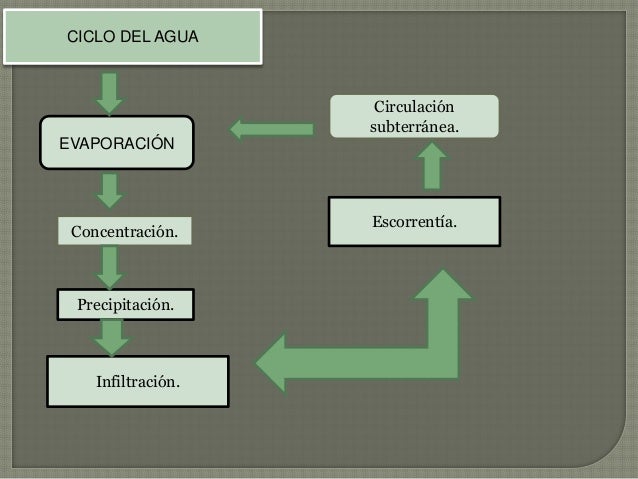 CICLO DEL AGUA

EVAPORACIÓN

Concentración.

Precipitación.

Infiltración.

Escorrentía.

Circulación subterránea.